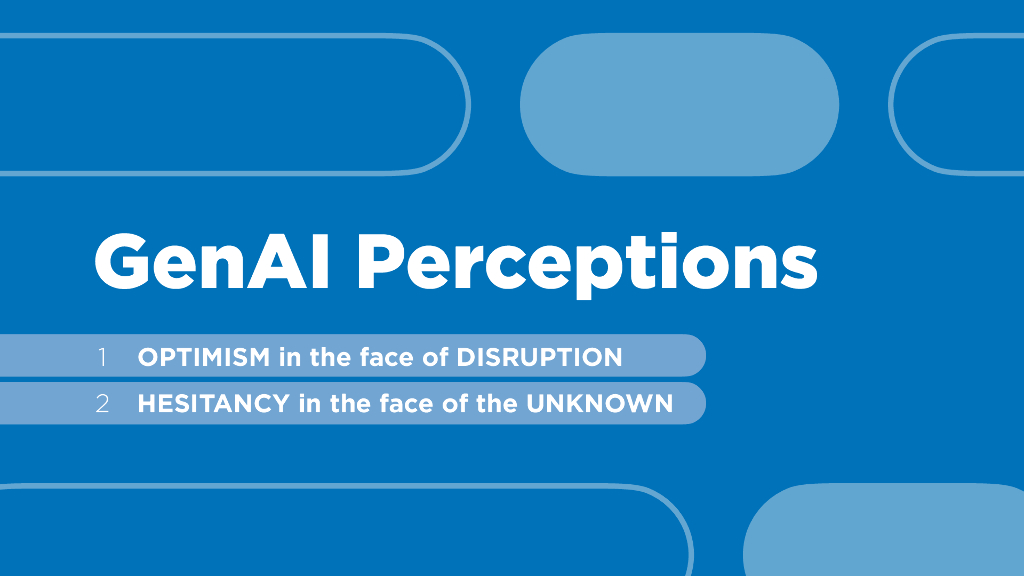 GenAI Perceptions

1 OPTIMISM in the face of DISRUPTION

2 HESITANCY in the face of the UNKNOWN